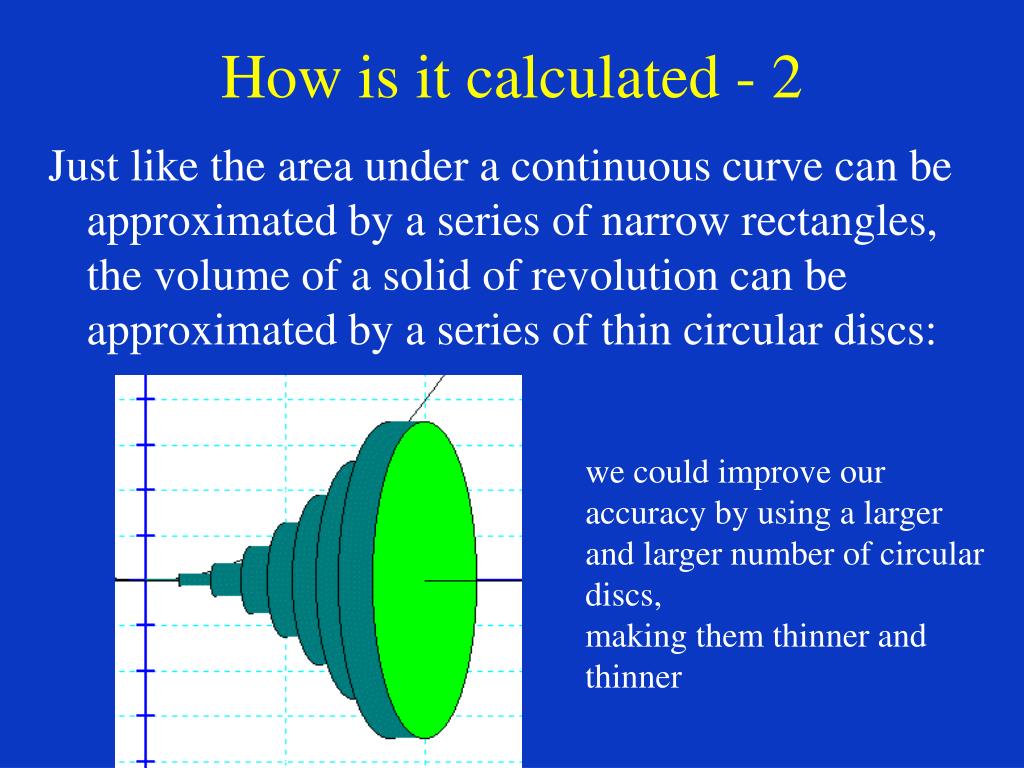 How is it calculated - 2

Just like the area under a continuous curve can be approximated by a series of narrow rectangles, the volume of a solid of revolution can be approximated by a series of thin circular discs:

we could improve our accuracy by using a larger and larger number of circular discs,
making them thinner and thinner